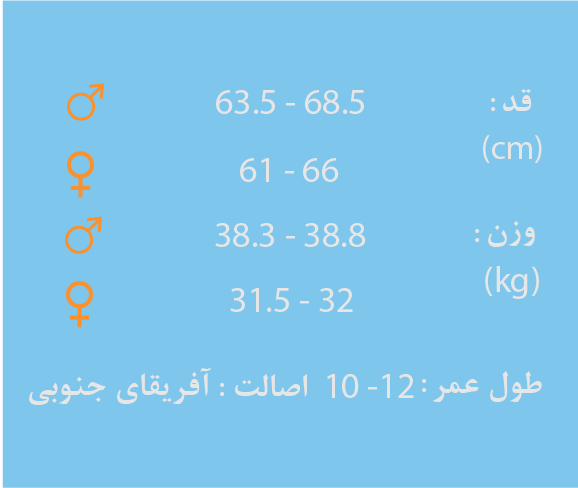 قد :
(cm)

63.5 - 68.5 ♂

61 - 66 ♀

وزن :
(kg)

38.3 - 38.8 ♂

31.5 - 32 ♀

طول عمر : 12 - 10 اصالت : آفریقای جنوبی